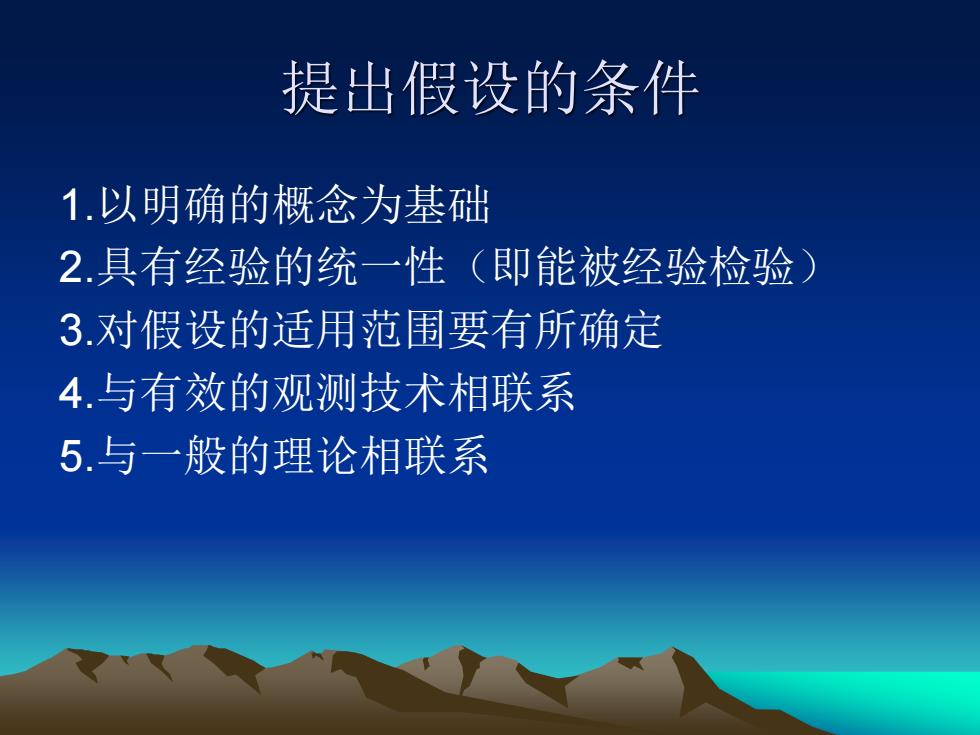 提出假设的条件

1.以明确的概念为基础
2.具有经验的统一性（即能被经验检验）
3.对假设的适用范围要有所确定
4.与有效的观测技术相联系
5.与一般的理论相联系